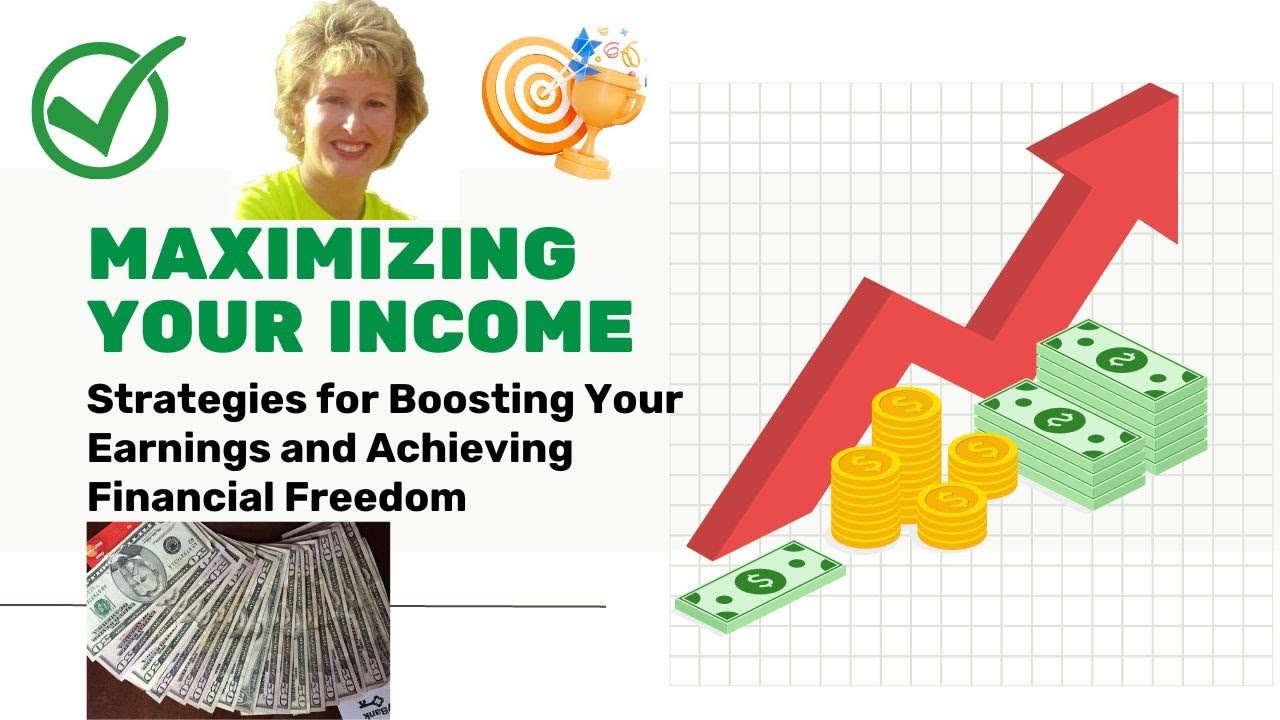 MAXIMIZING YOUR INCOME

Strategies for Boosting Your Earnings and Achieving Financial Freedom